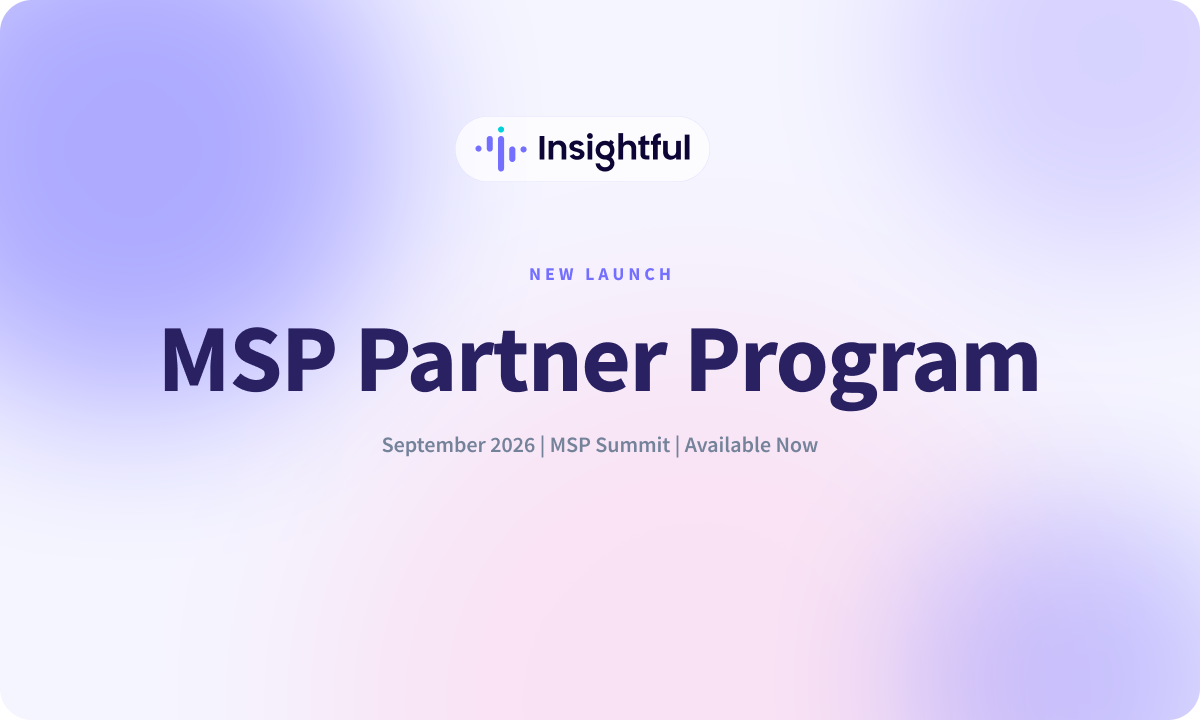 Insightful

NEW LAUNCH

MSP Partner Program

September 2026 | MSP Summit | Available Now